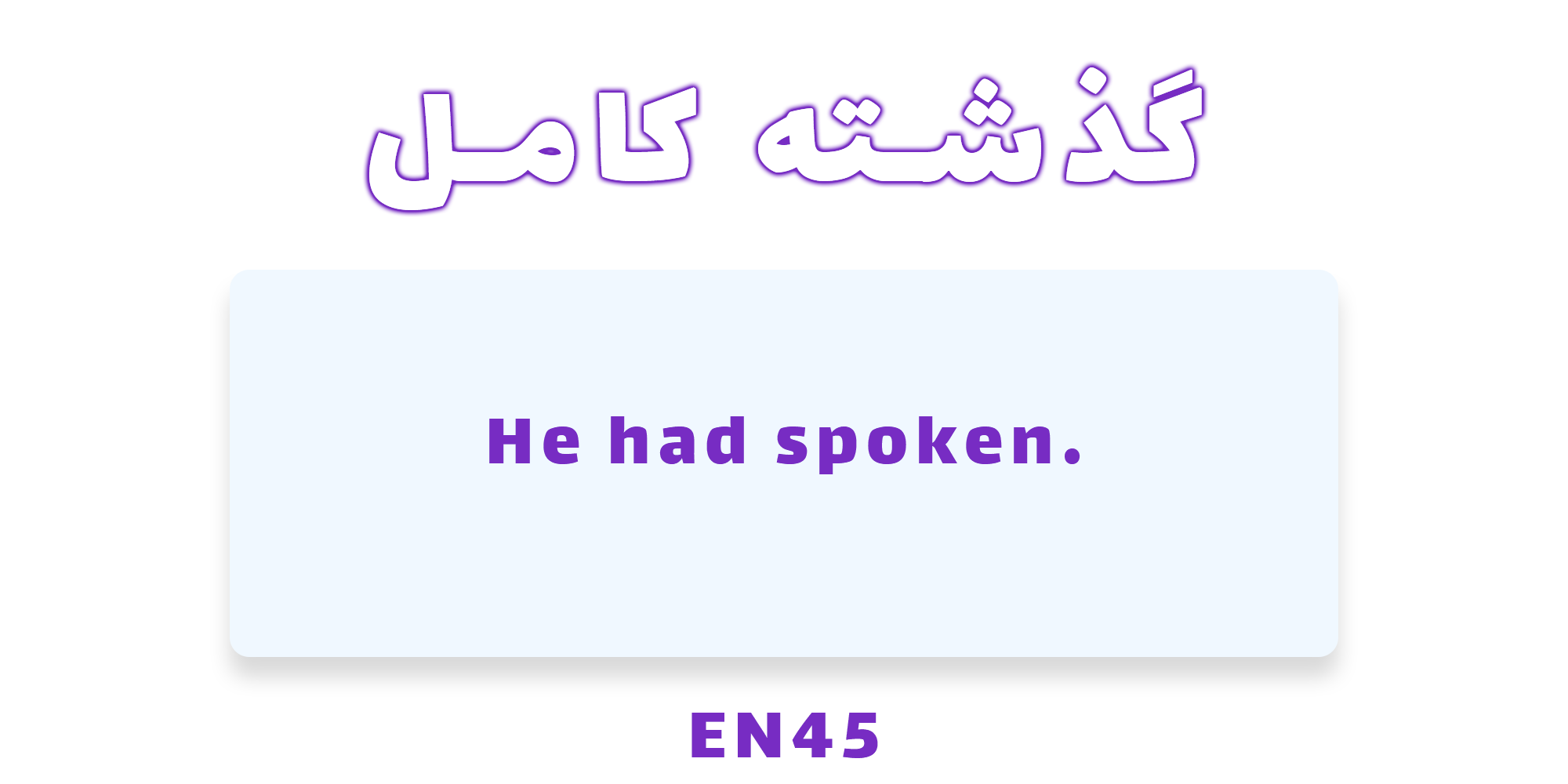 گذشته کامل

He had spoken.

EN45